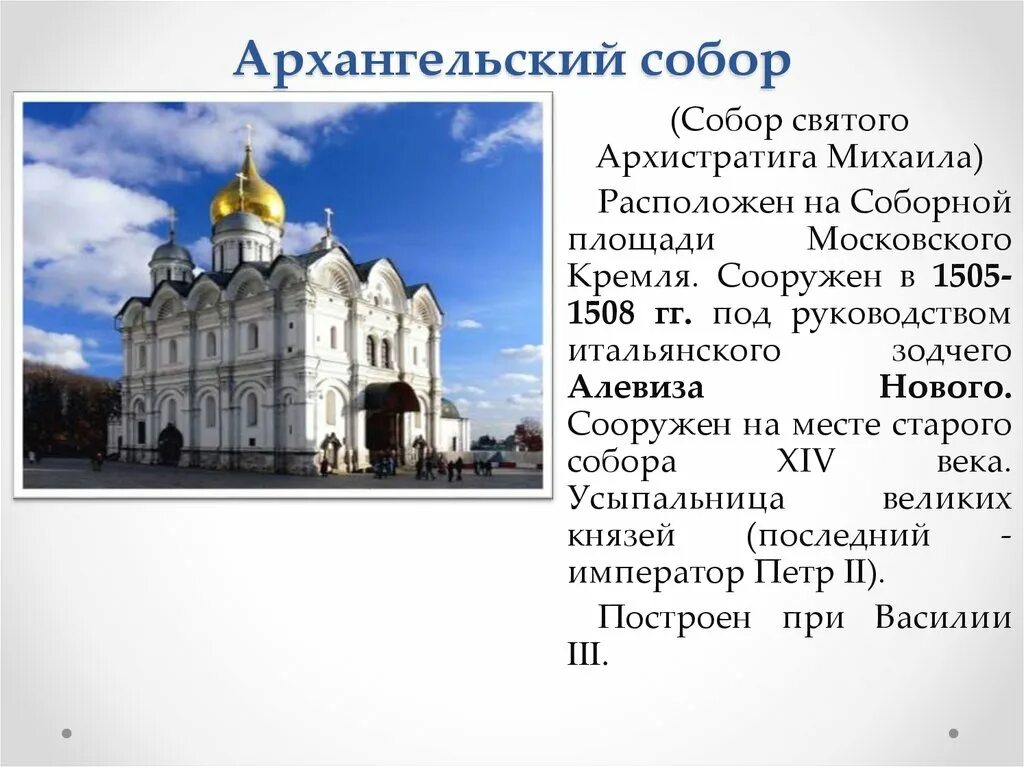 Архангельский собор

(Собор святого Архистратига Михаила)

Расположен на Соборной площади Московского Кремля. Сооружен в 1505-1508 гг. под руководством итальянского зодчего Алевиза Нового. Сооружен на месте старого собора XIV века. Усыпальница великих князей (последний - император Петр II).

Построен при Василии III.